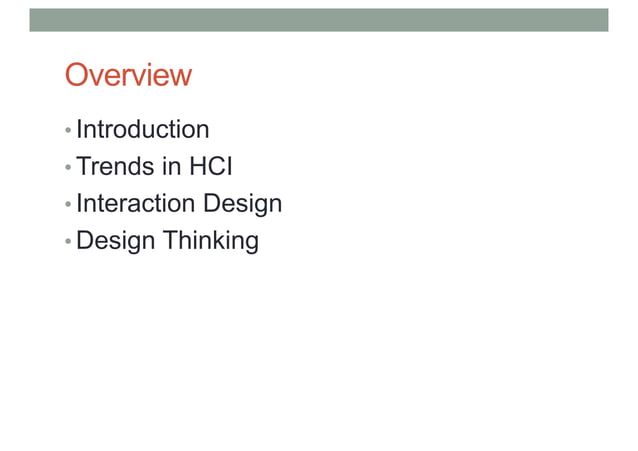 Overview

• Introduction
• Trends in HCI
• Interaction Design
• Design Thinking